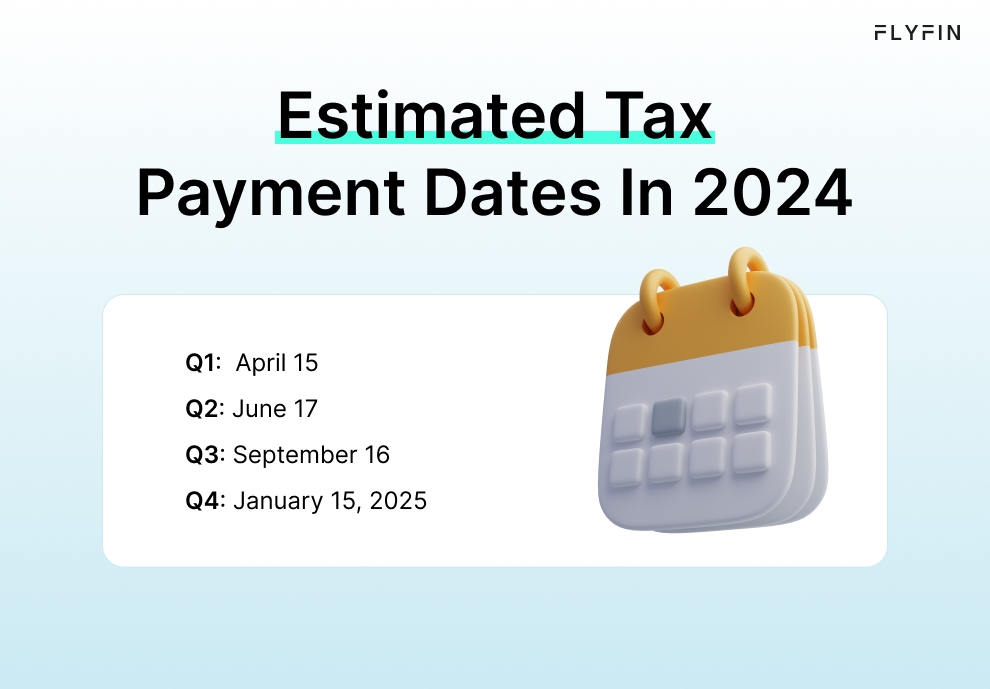 FLYFIN

Estimated Tax Payment Dates In 2024

Q1: April 15
Q2: June 17
Q3: September 16
Q4: January 15, 2025